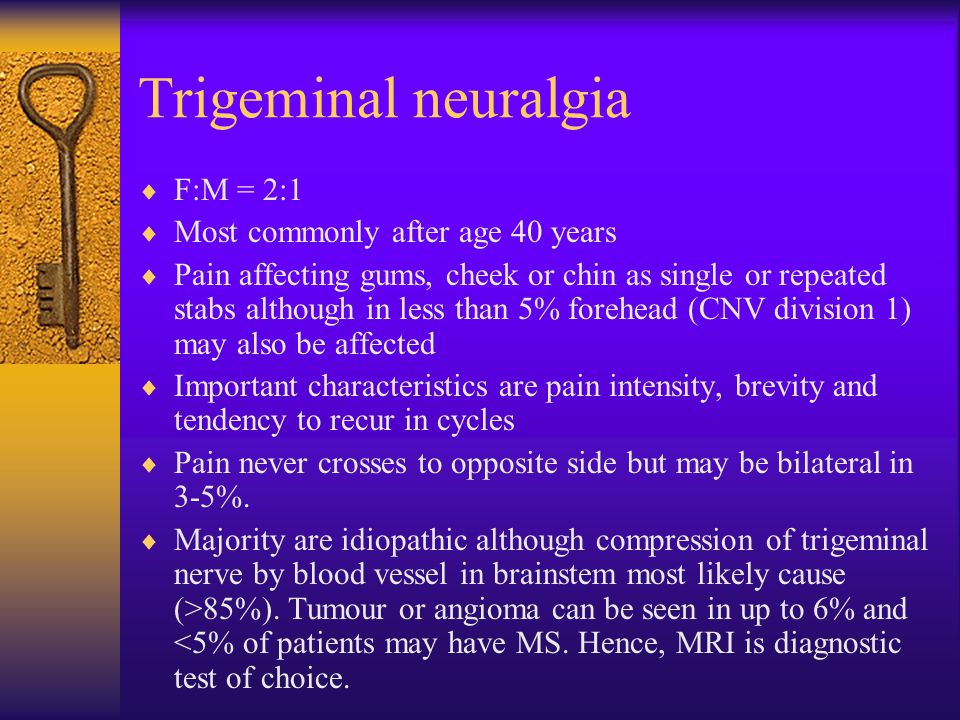 Trigeminal neuralgia

♦ F:M = 2:1
♦ Most commonly after age 40 years
♦ Pain affecting gums, cheek or chin as single or repeated stabs although in less than 5% forehead (CNV division 1) may also be affected
♦ Important characteristics are pain intensity, brevity and tendency to recur in cycles
♦ Pain never crosses to opposite side but may be bilateral in 3-5%.
♦ Majority are idiopathic although compression of trigeminal nerve by blood vessel in brainstem most likely cause (>85%). Tumour or angioma can be seen in up to 6% and <5% of patients may have MS. Hence, MRI is diagnostic test of choice.